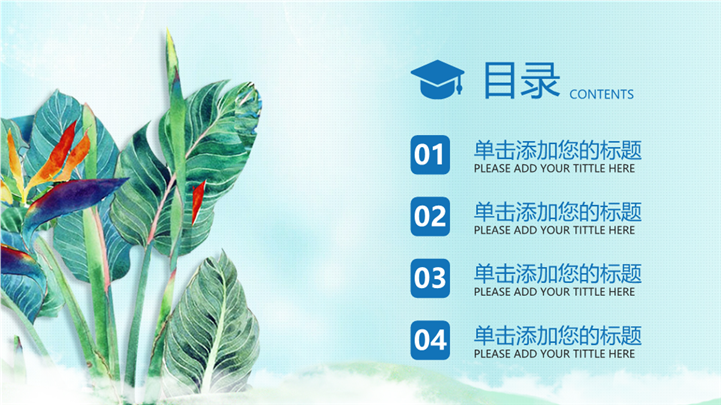 目录 CONTENTS

01
单击添加您的标题
PLEASE ADD YOUR TITTLE HERE

02
单击添加您的标题
PLEASE ADD YOUR TITTLE HERE

03
单击添加您的标题
PLEASE ADD YOUR TITTLE HERE

04
单击添加您的标题
PLEASE ADD YOUR TITTLE HERE